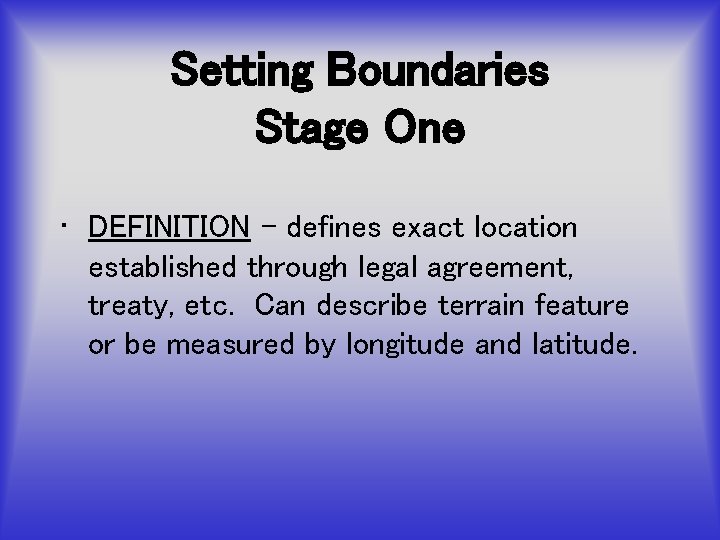 Setting Boundaries
Stage One

• DEFINITION – defines exact location established through legal agreement, treaty, etc. Can describe terrain feature or be measured by longitude and latitude.